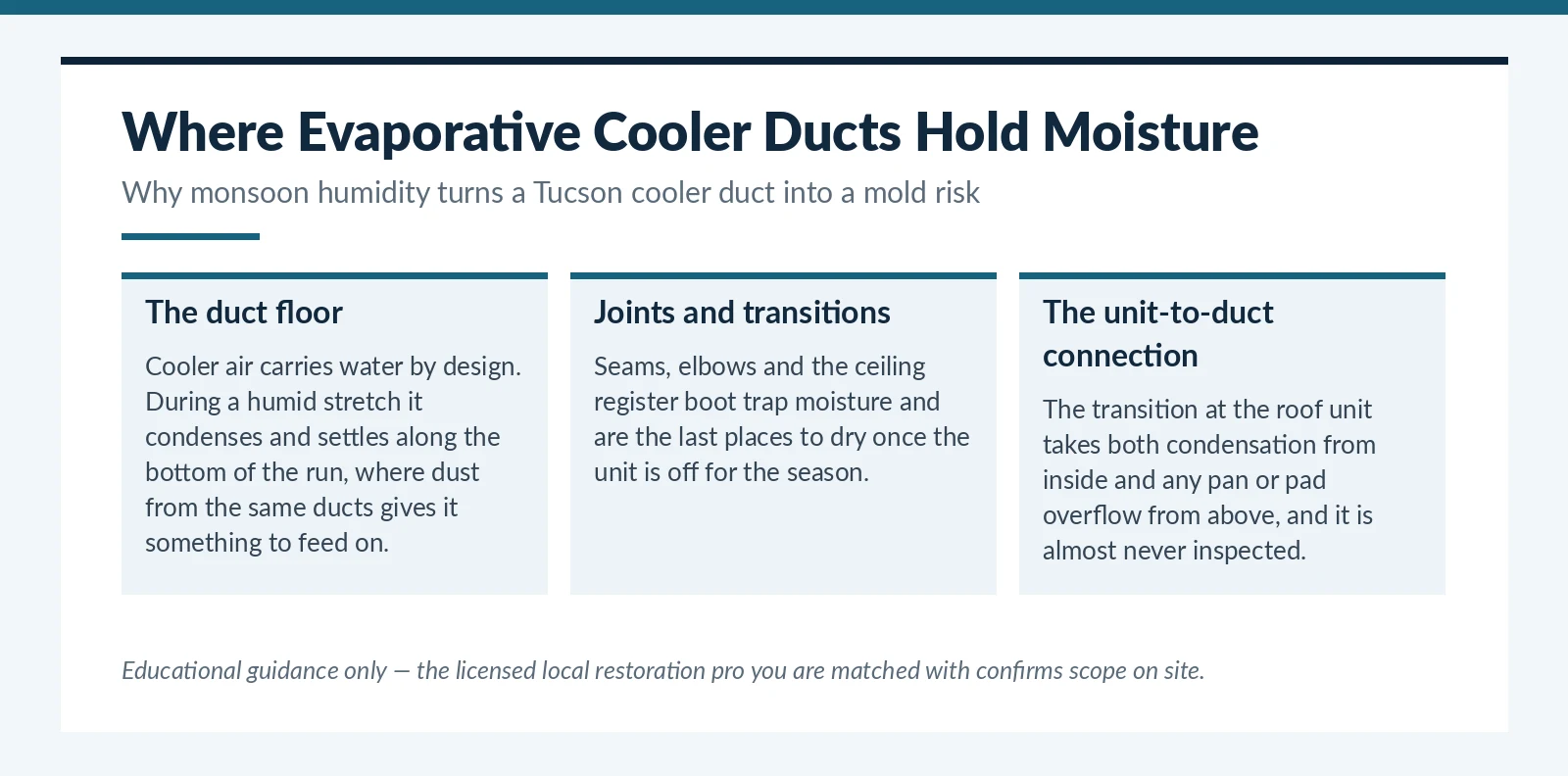 Where Evaporative Cooler Ducts Hold Moisture

Why monsoon humidity turns a Tucson cooler duct into a mold risk

The duct floor

Cooler air carries water by design. During a humid stretch it condenses and settles along the bottom of the run, where dust from the same ducts gives it something to feed on.

Joints and transitions

Seams, elbows and the ceiling register boot trap moisture and are the last places to dry once the unit is off for the season.

The unit-to-duct connection

The transition at the roof unit takes both condensation from inside and any pan or pad overflow from above, and it is almost never inspected.

Educational guidance only — the licensed local restoration pro you are matched with confirms scope on site.